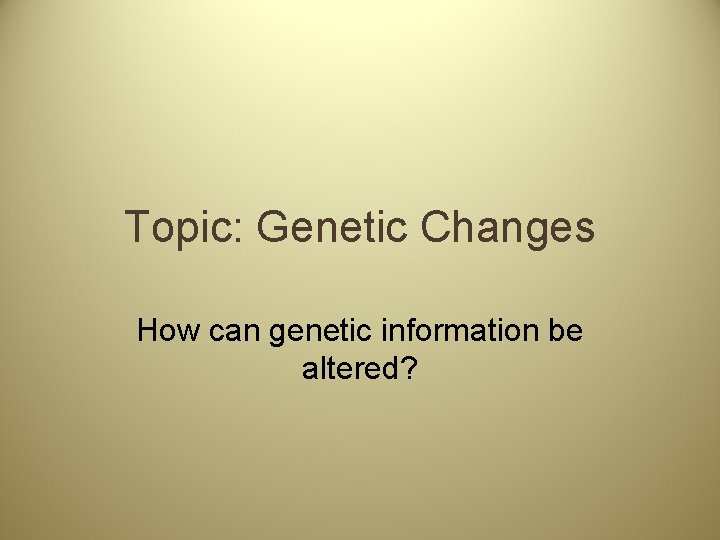 Topic: Genetic Changes

How can genetic information be altered?